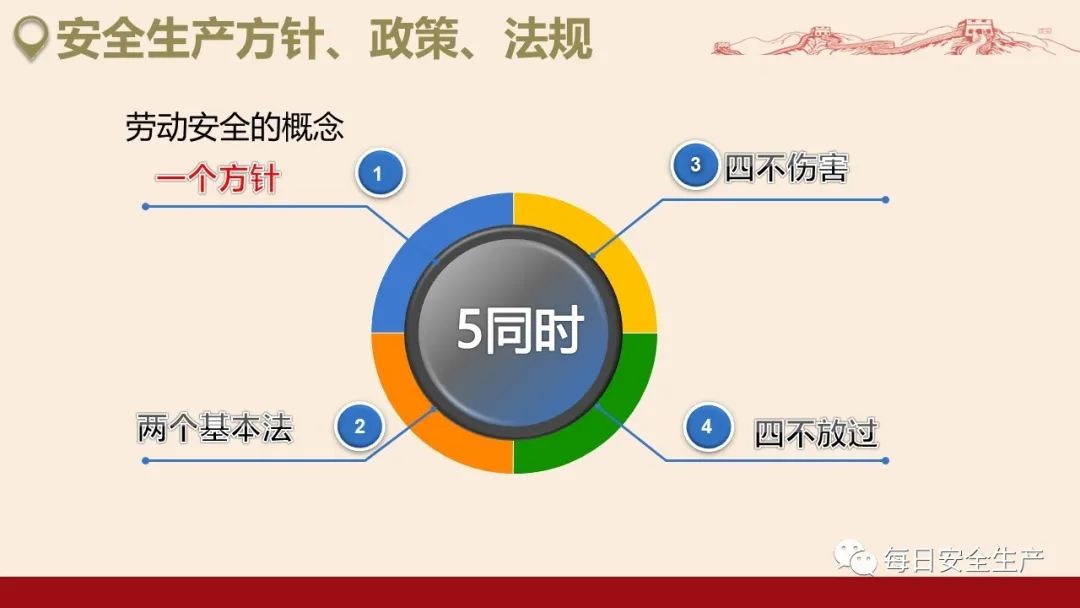 安全生产方针、政策、法规

劳动安全的概念

一个方针

1

3

四不伤害

5同时

两个基本法

2

4

四不放过

每日安全生产